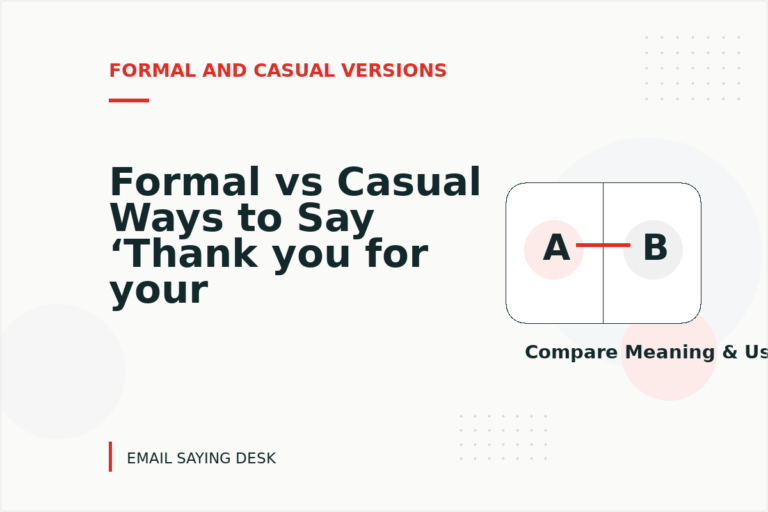 FORMAL AND CASUAL VERSIONS

Formal vs Casual Ways to Say ‘Thank you for your

A B

Compare Meaning & Us

EMAIL SAYING DESK